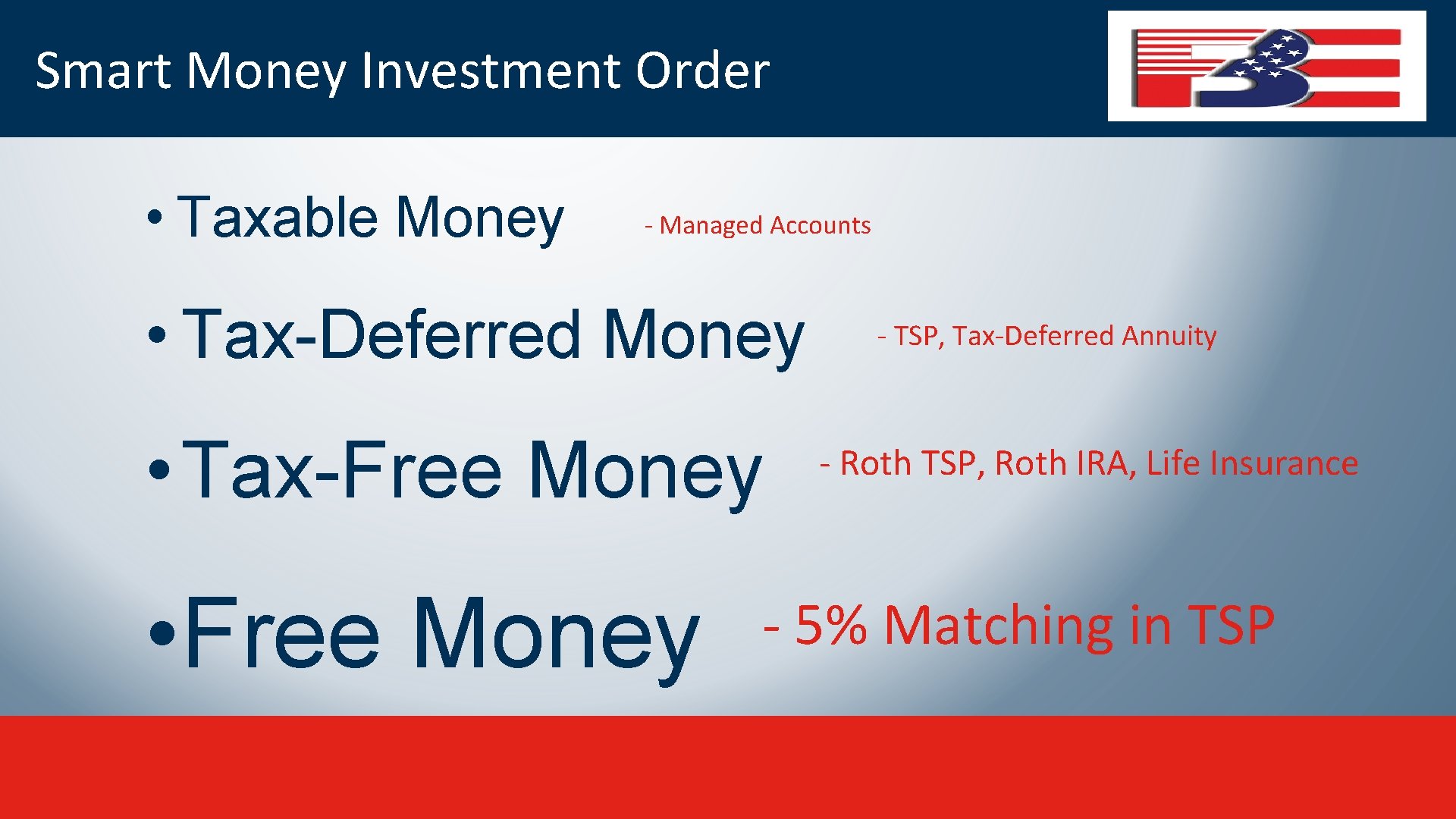 Smart Money Investment Order

• Taxable Money - Managed Accounts

• Tax-Deferred Money - TSP, Tax-Deferred Annuity

• Tax-Free Money - Roth TSP, Roth IRA, Life Insurance

• Free Money - 5% Matching in TSP